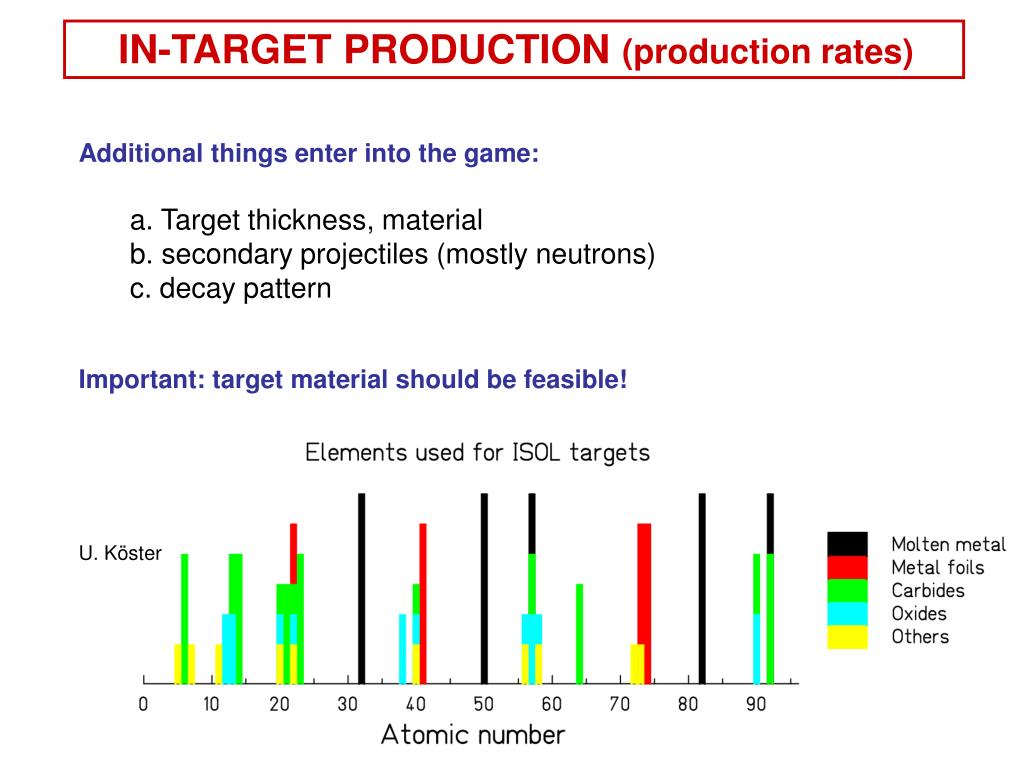 IN-TARGET PRODUCTION (production rates)

Additional things enter into the game:

a. Target thickness, material
b. secondary projectiles (mostly neutrons)
c. decay pattern

Important: target material should be feasible!

Elements used for ISOL targets

U. Köster

Molten metal
Metal foils
Carbides
Oxides
Others

0 10 20 30 40 50 60 70 80 90

Atomic number